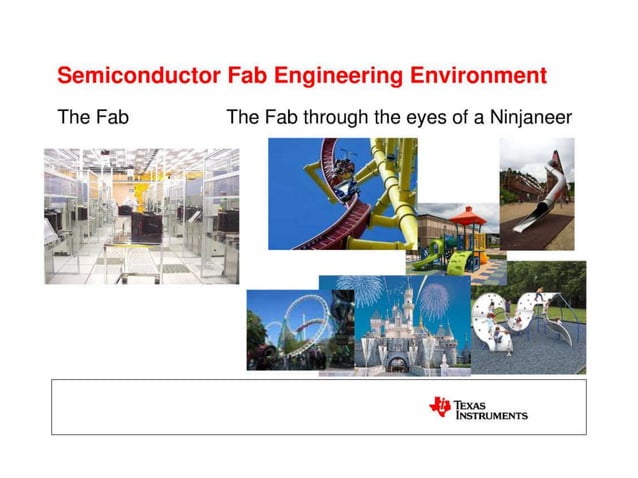 Semiconductor Fab Engineering Environment

The Fab

The Fab through the eyes of a Ninjaneer

TEXAS INSTRUMENTS